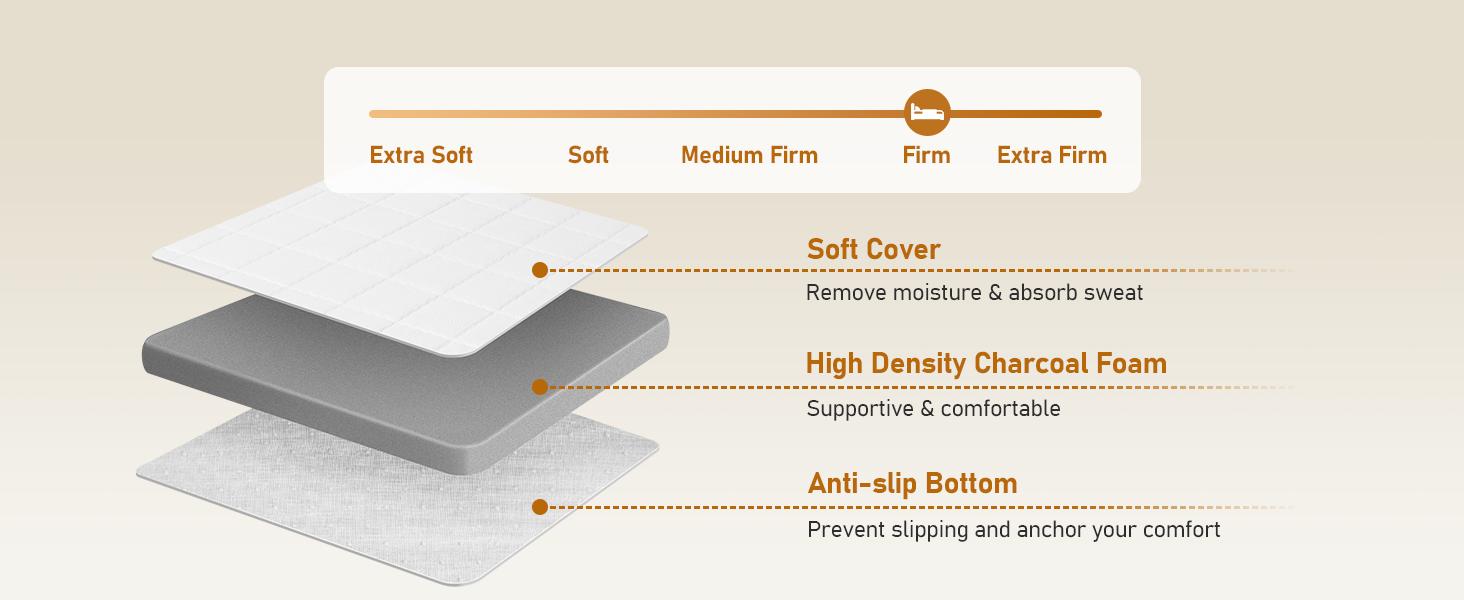 Extra Soft Soft Medium Firm Firm Extra Firm

Soft Cover
Remove moisture & absorb sweat

High Density Charcoal Foam
Supportive & comfortable

Anti-slip Bottom
Prevent slipping and anchor your comfort